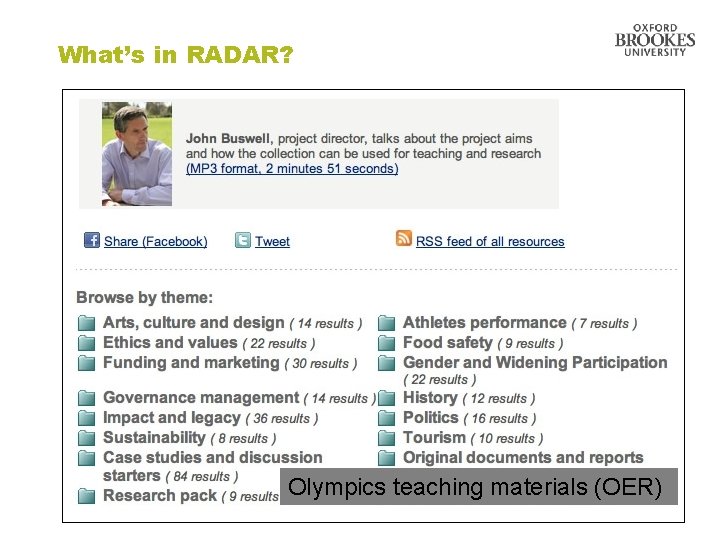 What's in RADAR?

OXFORD BROOKES UNIVERSITY

John Buswell, project director, talks about the project aims and how the collection can be used for teaching and research (MP3 format, 2 minutes 51 seconds)

Share (Facebook) Tweet RSS feed of all resources

Browse by theme:

Arts, culture and design ( 14 results )
Ethics and values ( 22 results )
Funding and marketing ( 30 results )
Governance management ( 14 results )
Impact and legacy ( 36 results )
Sustainability ( 8 results )
Case studies and discussion starters ( 84 results )
Research pack ( 9 results

Athletes performance ( 7 results )
Food safety ( 9 results )
Gender and Widening Participation ( 22 results )
History ( 12 results )
Politics ( 16 results )
Tourism ( 10 results )
Original documents and reports

Olympics teaching materials (OER)